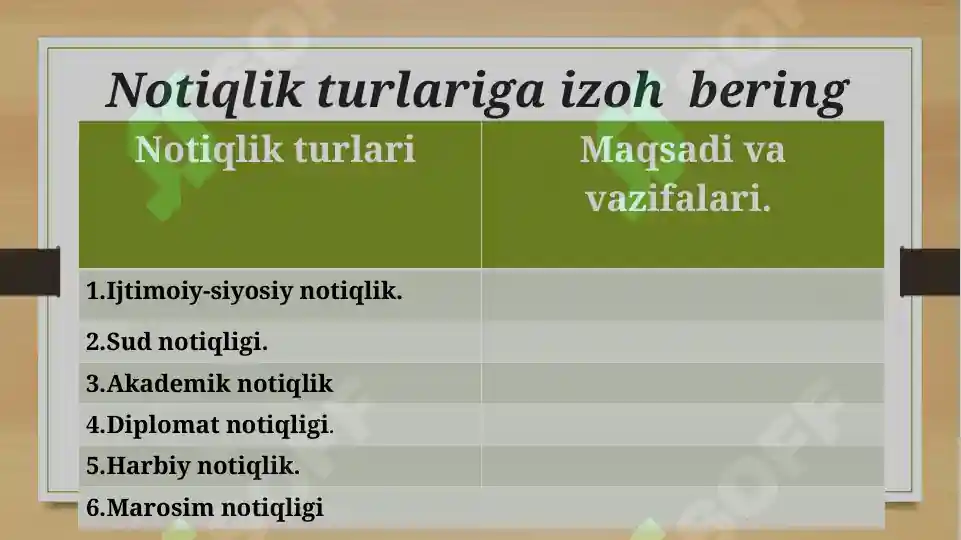 Notiqlik turlariga izoh bering

| Notiqlik turlari | Maqsadi va vazifalari. |
|---|---|
| 1.Ijtimoiy-siyosiy notiqlik. | |
| 2.Sud notiqligi. | |
| 3.Akademik notiqlik | |
| 4.Diplomat notiqligi. | |
| 5.Harbiy notiqlik. | |
| 6.Marosim notiqligi | |